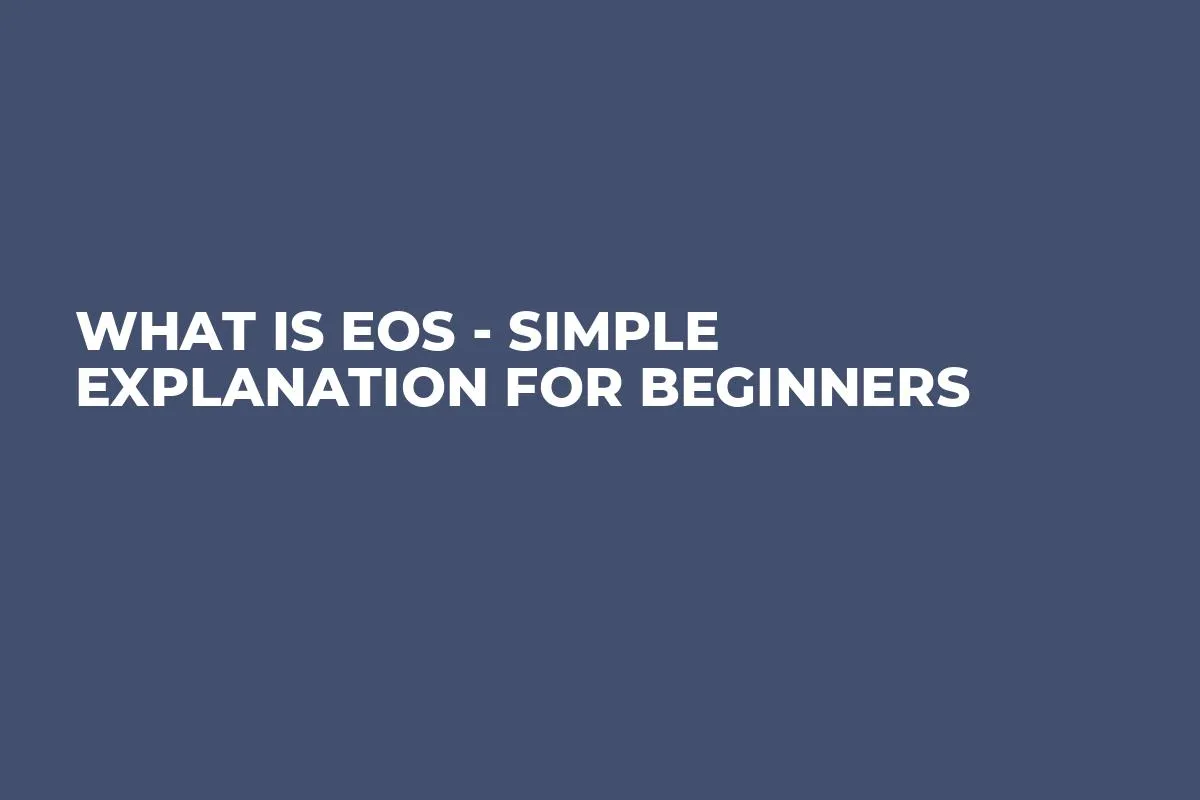 WHAT IS EOS - SIMPLE EXPLANATION FOR BEGINNERS